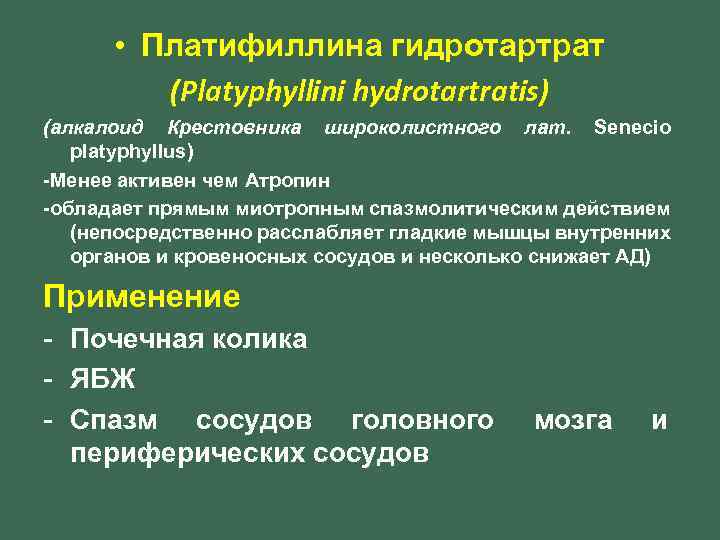 • Платифиллина гидротартрат
(Platyphyllini hydrotartratis)

(алкалоид Крестовника широколистного лат. Senecio platyphyllus)

-Менее активен чем Атропин

-обладает прямым миотропным спазмолитическим действием (непосредственно расслабляет гладкие мышцы внутренних органов и кровеносных сосудов и несколько снижает АД)

Применение

- Почечная колика
- ЯБЖ
- Спазм сосудов головного мозга и периферических сосудов